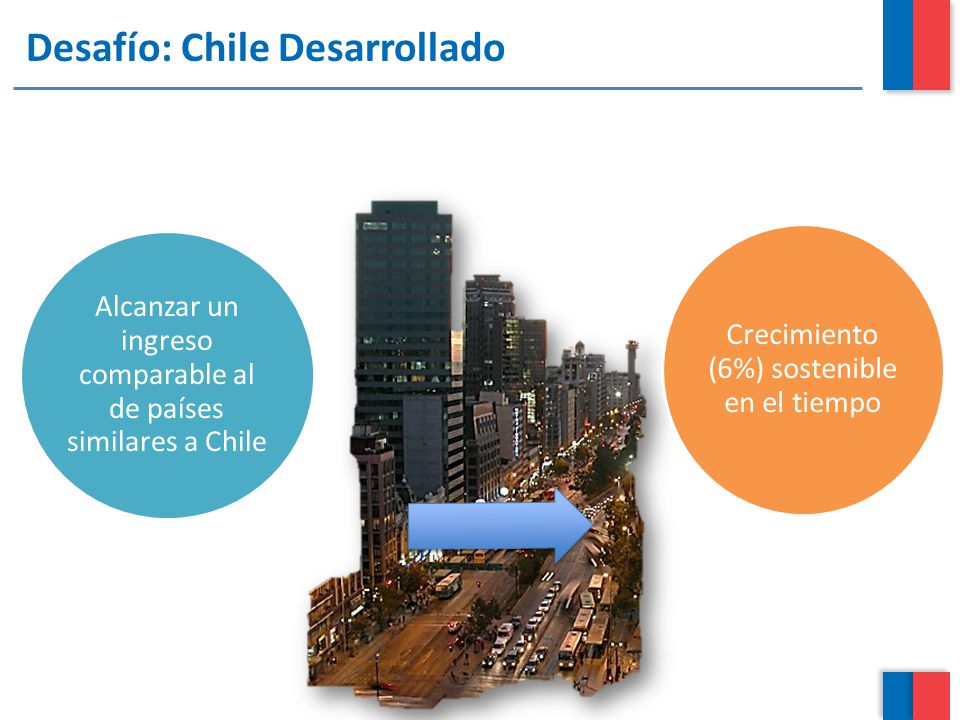 Desafío: Chile Desarrollado

Alcanzar un ingreso comparable al de países similares a Chile

Crecimiento (6%) sostenible en el tiempo